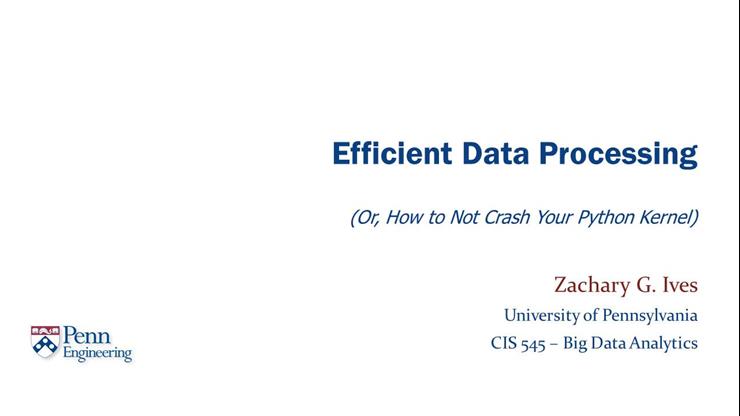 Efficient Data Processing

(Or, How to Not Crash Your Python Kernel)

Zachary G. Ives

University of Pennsylvania

CIS 545 – Big Data Analytics

Penn Engineering